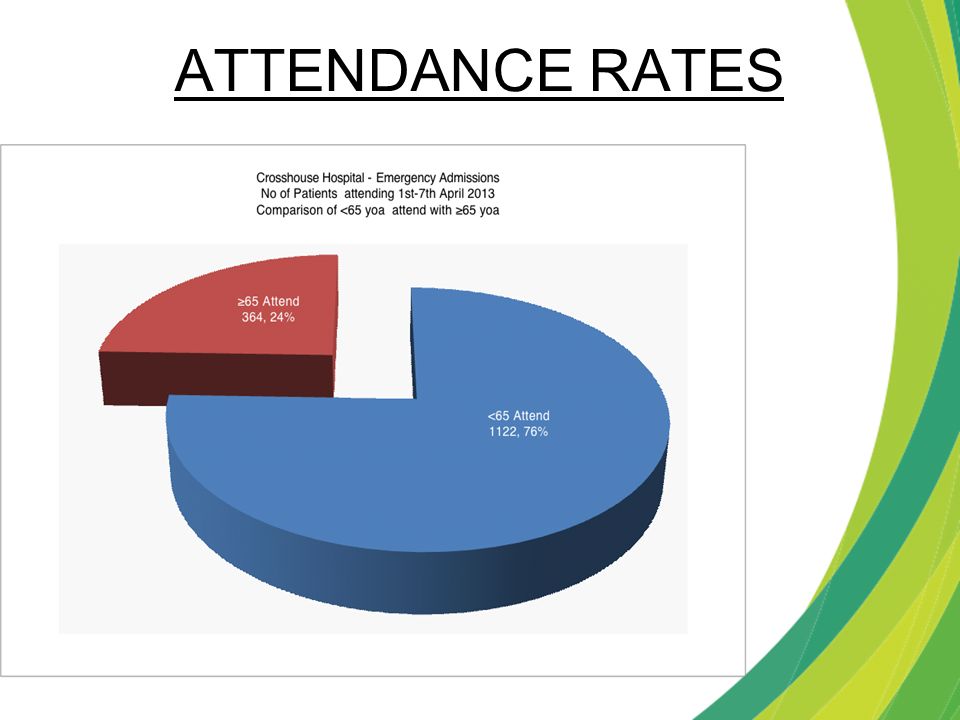 ATTENDANCE RATES

Crosshouse Hospital - Emergency Admissions
No of Patients attending 1st-7th April 2013
Comparison of <65 yoa attend with ≥65 yoa

≥65 Attend
364, 24%

<65 Attend
1122, 76%